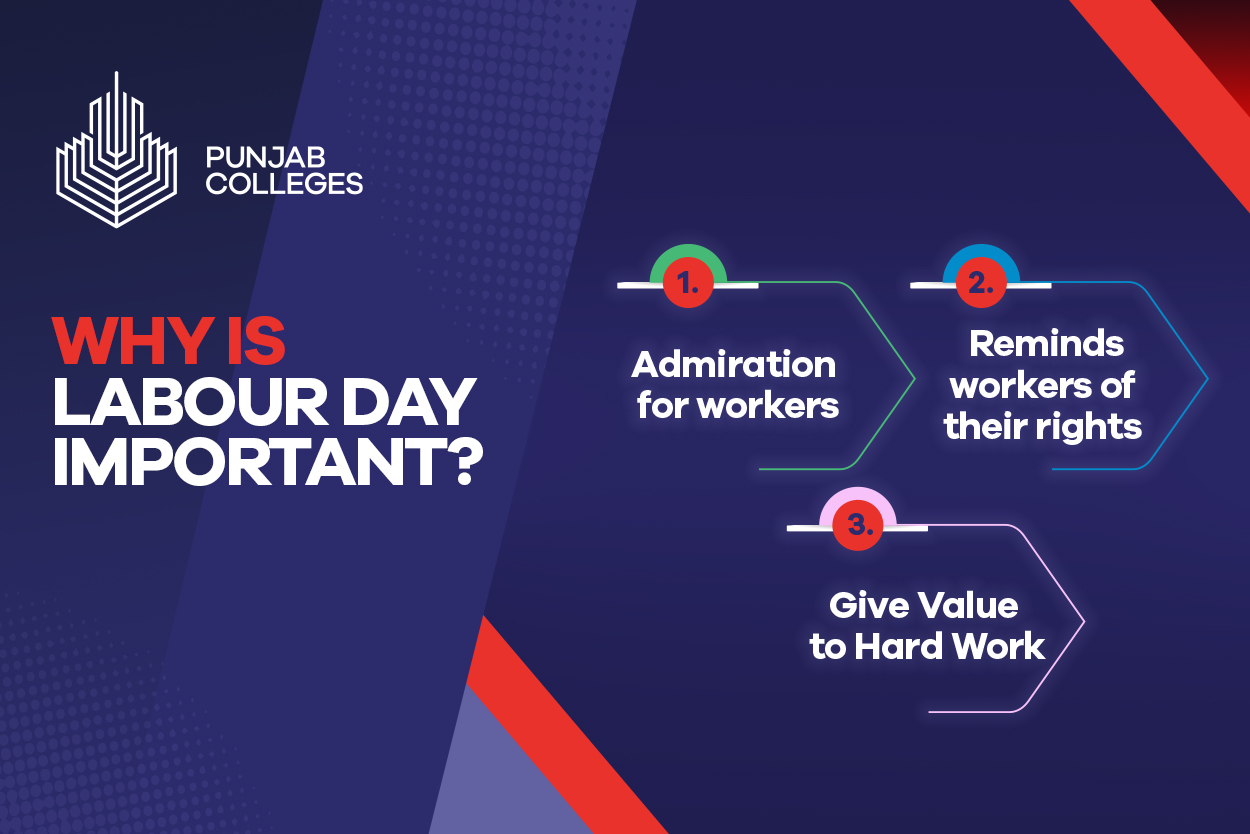 PUNJAB COLLEGES

WHY IS LABOUR DAY IMPORTANT?

1.
Admiration for workers

2.
Reminds workers of their rights

3.
Give Value to Hard Work